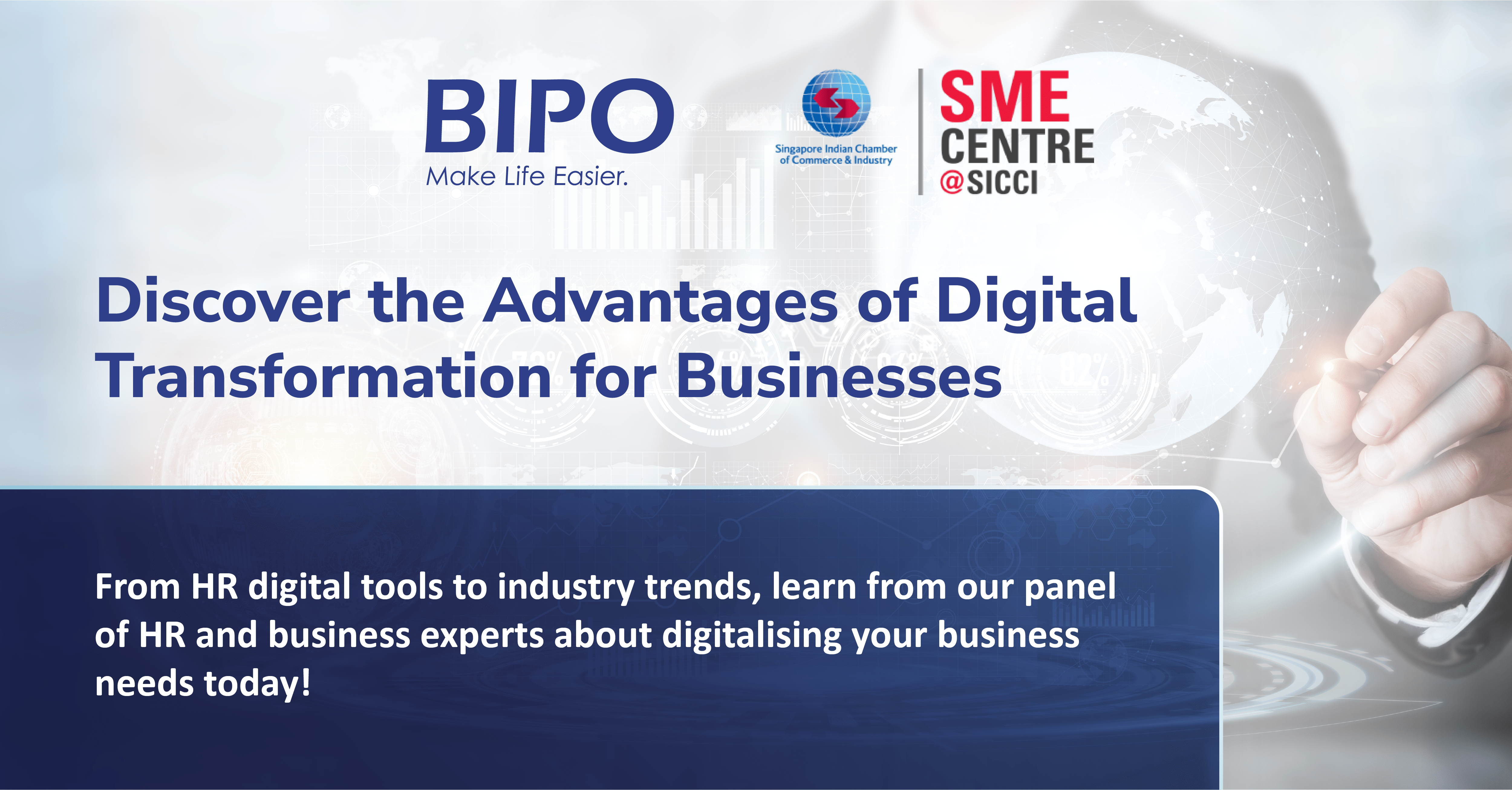 BIPO
Make Life Easier.

Singapore Indian Chamber of Commerce & Industry

SME CENTRE @SICCI

Discover the Advantages of Digital Transformation for Businesses

From HR digital tools to industry trends, learn from our panel of HR and business experts about digitalising your business needs today!